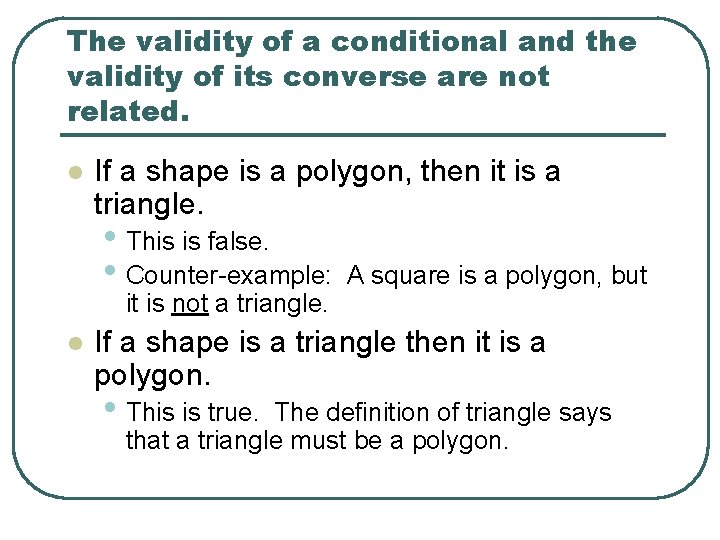 The validity of a conditional and the validity of its converse are not related.

- If a shape is a polygon, then it is a triangle.
  - This is false.
  - Counter-example:  A square is a polygon, but it is not a triangle.
- If a shape is a triangle then it is a polygon.
  - This is true.  The definition of triangle says that a triangle must be a polygon.